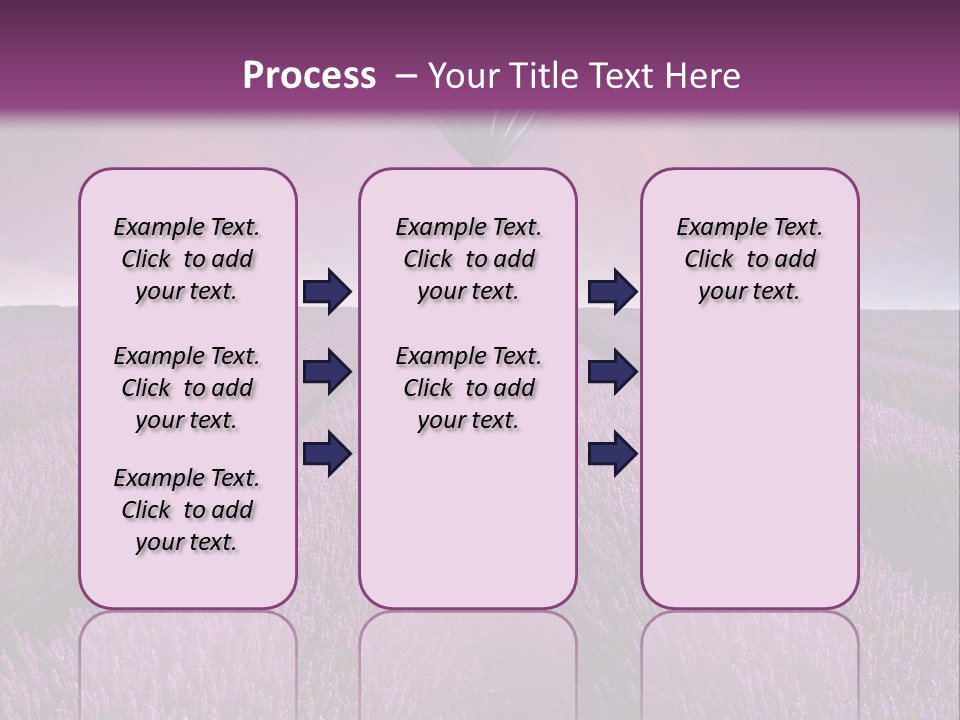 Process – Your Title Text Here

Example Text. Click to add your text.

Example Text. Click to add your text.

Example Text. Click to add your text.

Example Text. Click to add your text.

Example Text. Click to add your text.

Example Text. Click to add your text.